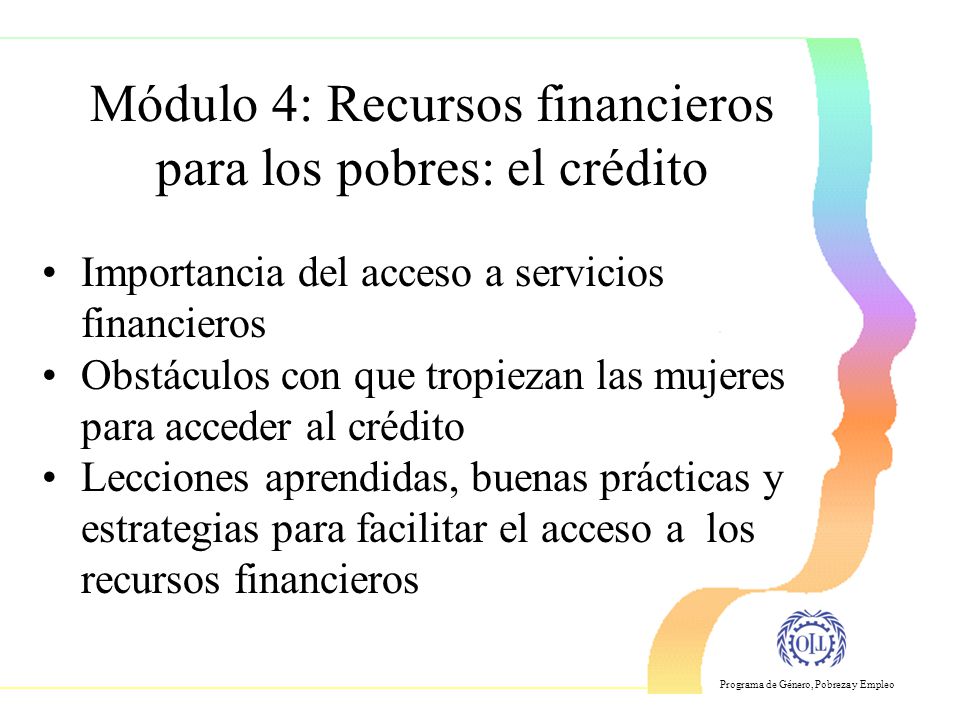 Módulo 4: Recursos financieros para los pobres: el crédito

• Importancia del acceso a servicios financieros
• Obstáculos con que tropiezan las mujeres para acceder al crédito
• Lecciones aprendidas, buenas prácticas y estrategias para facilitar el acceso a los recursos financieros

OIT

Programa de Género, Pobreza y Empleo